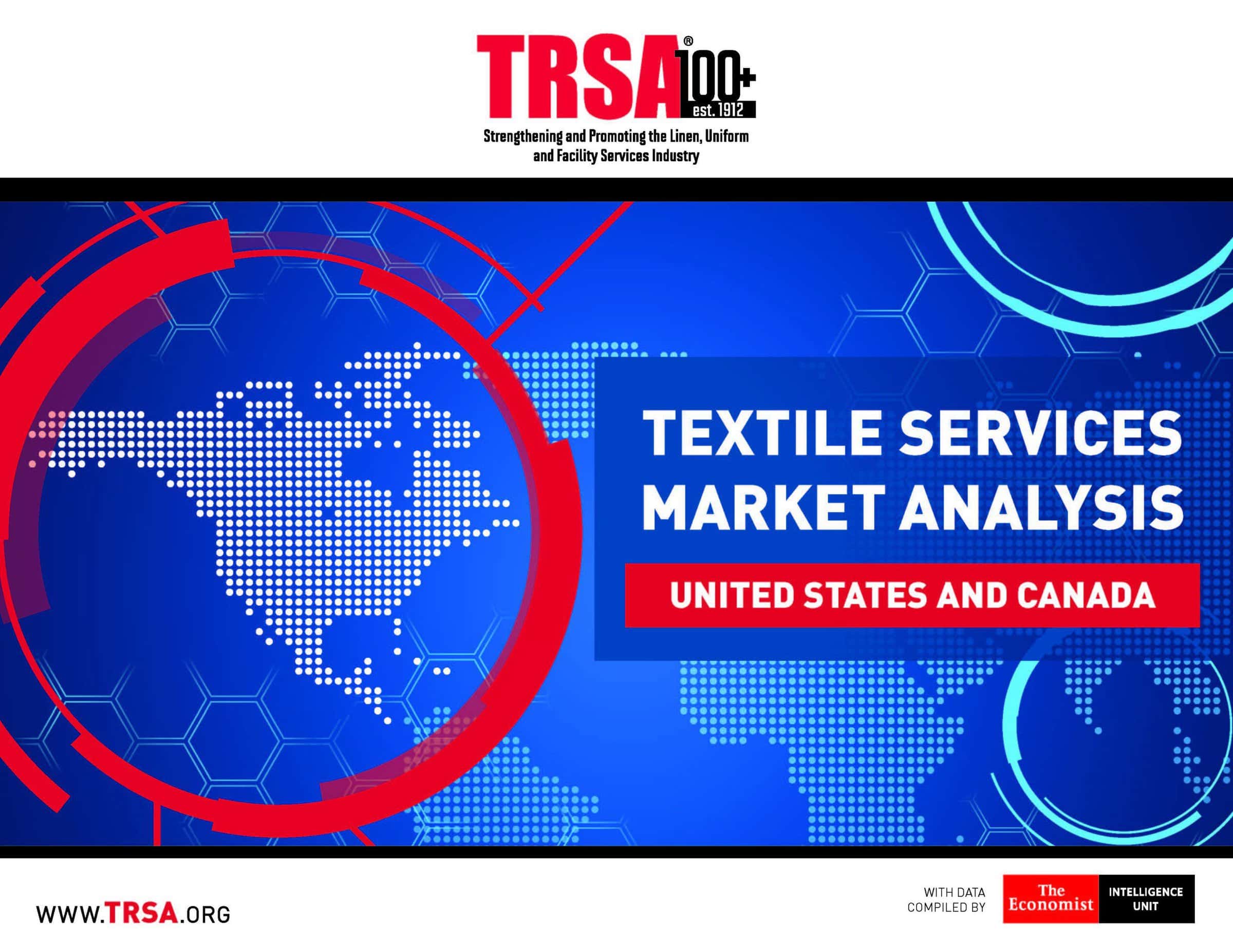 TRSA® 100+ est. 1912

Strengthening and Promoting the Linen, Uniform and Facility Services Industry

TEXTILE SERVICES MARKET ANALYSIS

UNITED STATES AND CANADA

WWW.TRSA.ORG

WITH DATA COMPILED BY

The Economist INTELLIGENCE UNIT